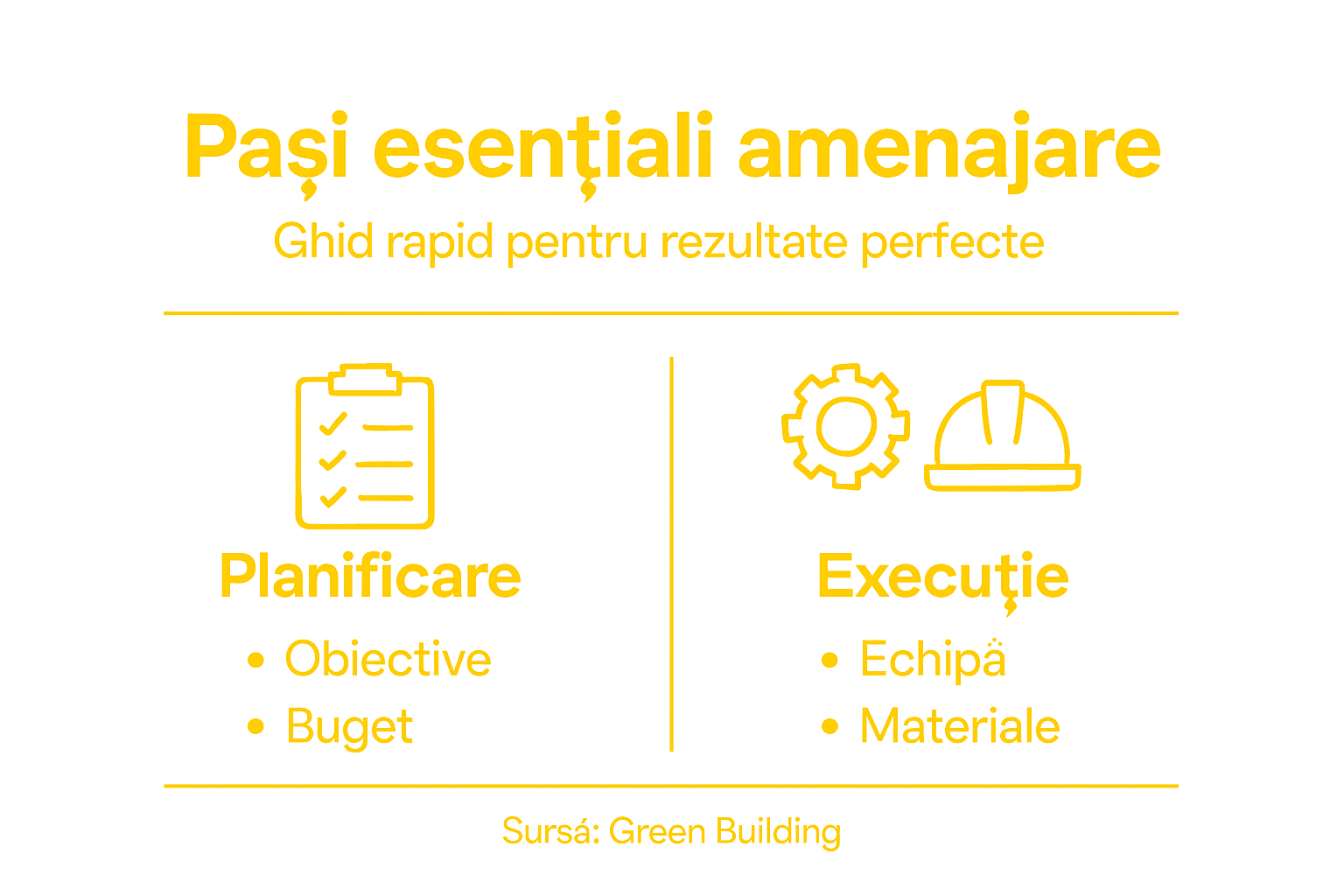 Pași esențiali amenajare

Ghid rapid pentru rezultate perfecte

Planificare

• Obiective
• Buget

Execuție

• Echipă
• Materiale

Sursá: Green Building